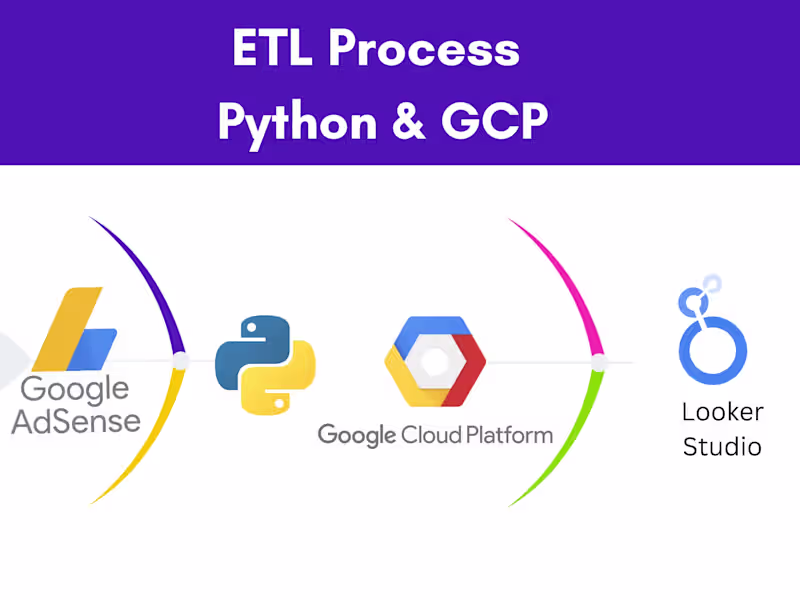 ETL Process
Python & GCP

Google AdSense

Google Cloud Platform

Looker Studio